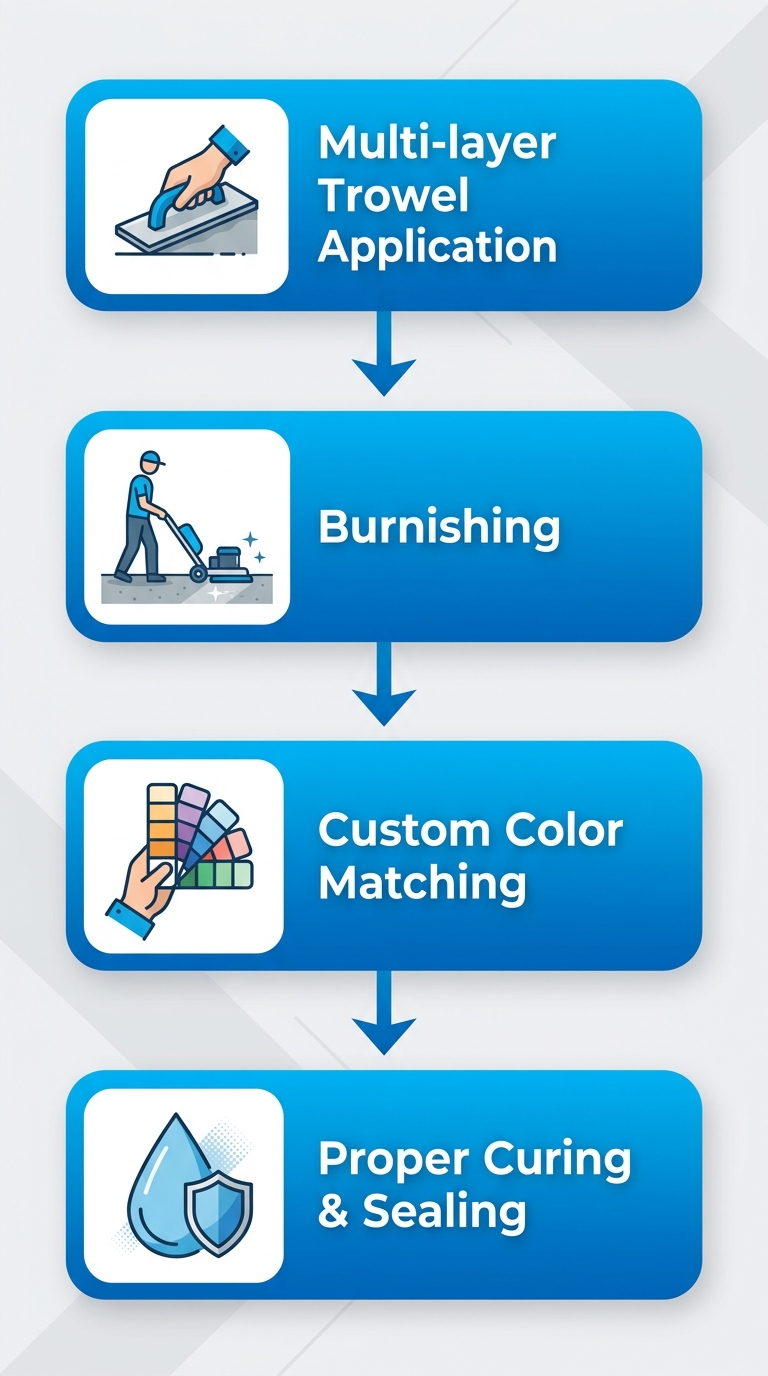 Multi-layer Trowel Application

Burnishing

Custom Color Matching

Proper Curing & Sealing